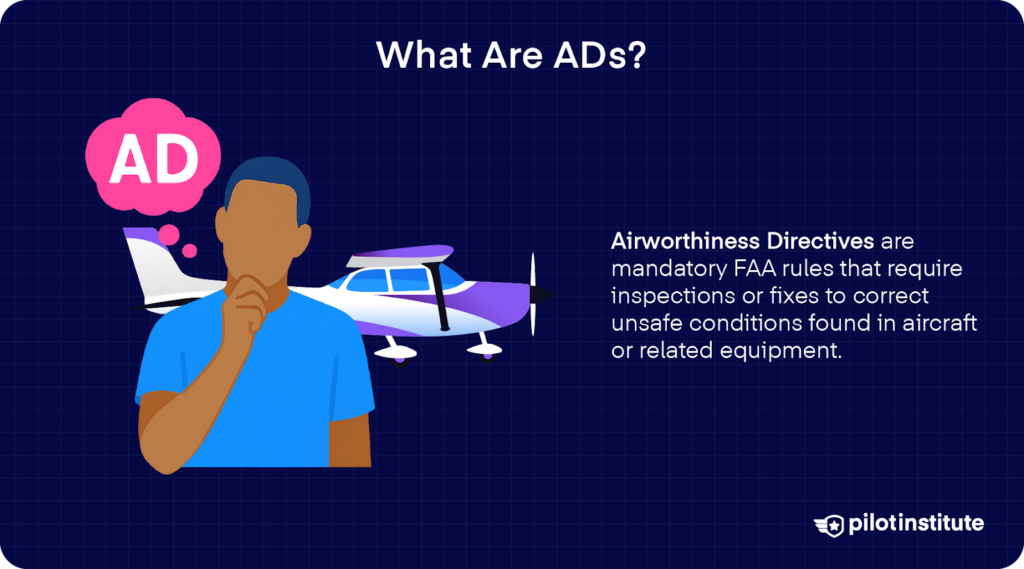 What Are ADs?

AD

Airworthiness Directives are mandatory FAA rules that require inspections or fixes to correct unsafe conditions found in aircraft or related equipment.

pilotinstitute